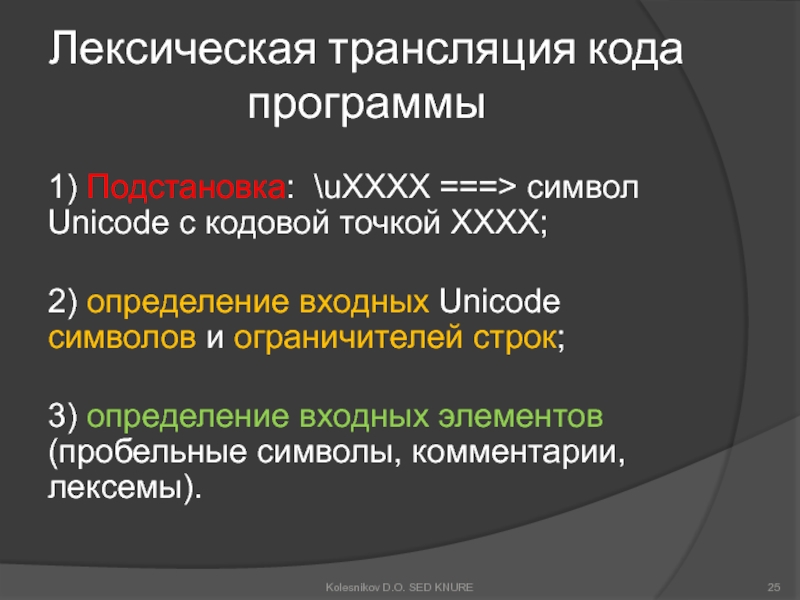 Лексическая трансляция кода программы

1) Подстановка: \uXXXX ===> символ Unicode с кодовой точкой XXXX;

2) определение входных Unicode символов и ограничителей строк;

3) определение входных элементов (пробельные символы, комментарии, лексемы).

Kolesnikov D.O. SED KNURE

25